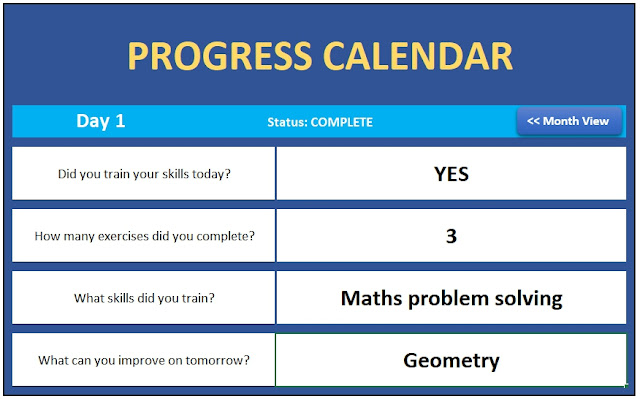 PROGRESS CALENDAR

Day 1

Status: COMPLETE

<< Month View

| Did you train your skills today? | YES |
|---|---|
| How many exercises did you complete? | 3 |
| What skills did you train? | Maths problem solving |
| What can you improve on tomorrow? | Geometry |